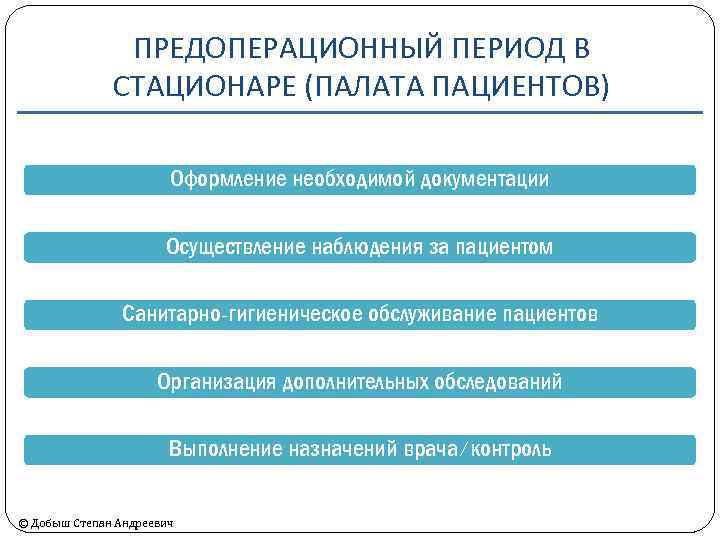 ПРЕДОПЕРАЦИОННЫЙ ПЕРИОД В СТАЦИОНАРЕ (ПАЛАТА ПАЦИЕНТОВ)

Оформление необходимой документации

Осуществление наблюдения за пациентом

Санитарно-гигиеническое обслуживание пациентов

Организация дополнительных обследований

Выполнение назначений врача/контроль

© Добыш Степан Андреевич